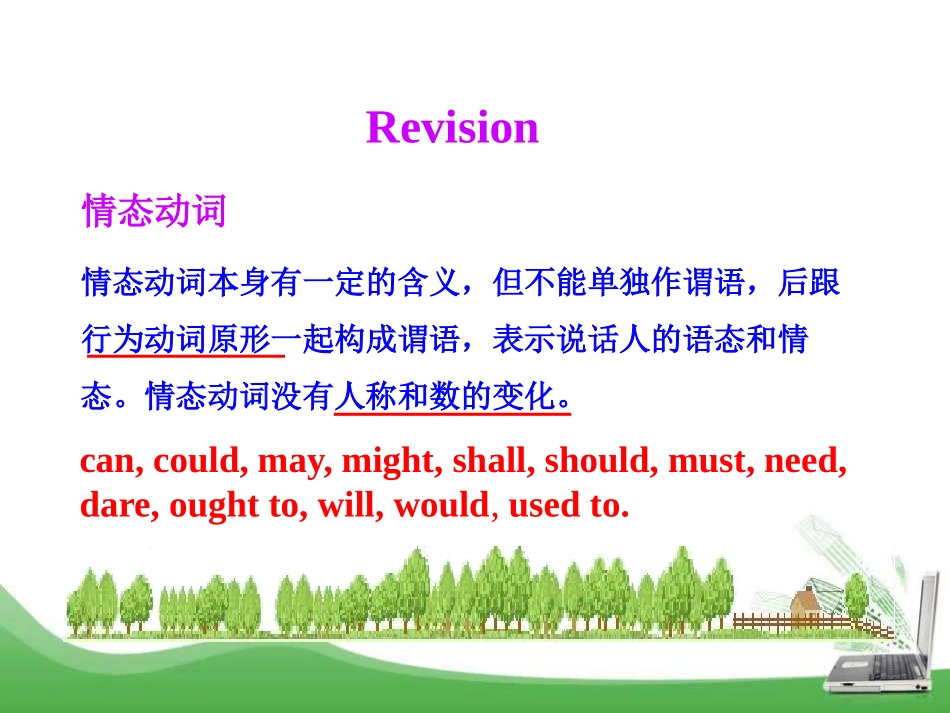 Revision

情态动词

情态动词本身有一定的含义，但不能单独作谓语，后跟行为动词原形一起构成谓语，表示说话人的语态和情态。情态动词没有人称和数的变化。

can, could, may, might, shall, should, must, need, dare, ought to, will, would, used to.